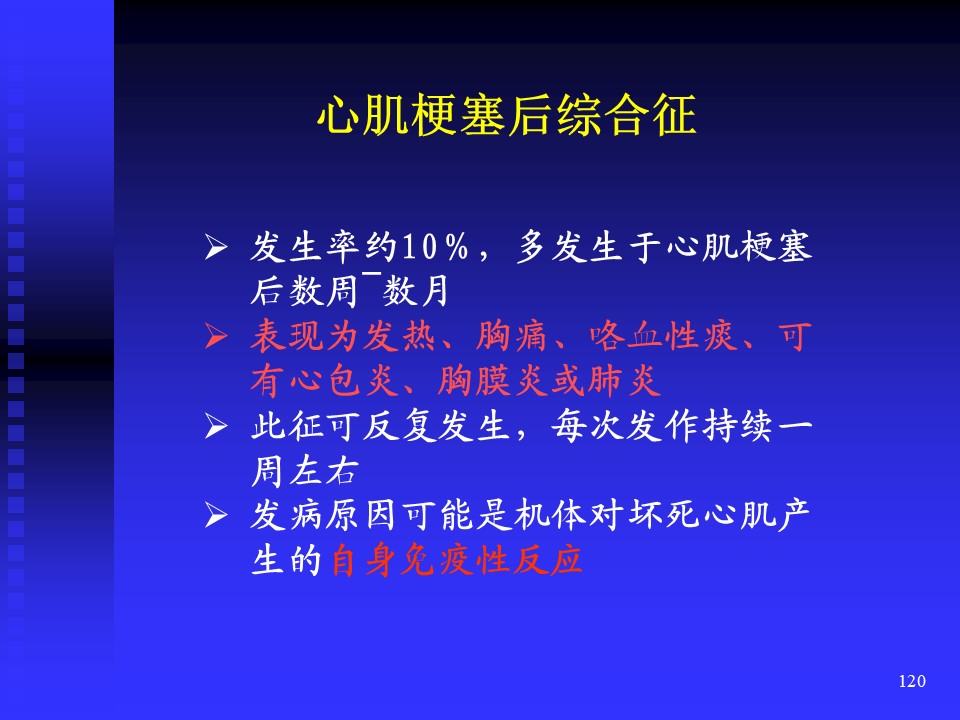 心肌梗塞后综合征

➢ 发生率约10％，多发生于心肌梗塞后数周￣数月
➢ 表现为发热、胸痛、咯血性痰、可有心包炎、胸膜炎或肺炎
➢ 此征可反复发生，每次发作持续一周左右
➢ 发病原因可能是机体对坏死心肌产生的自身免疫性反应

120